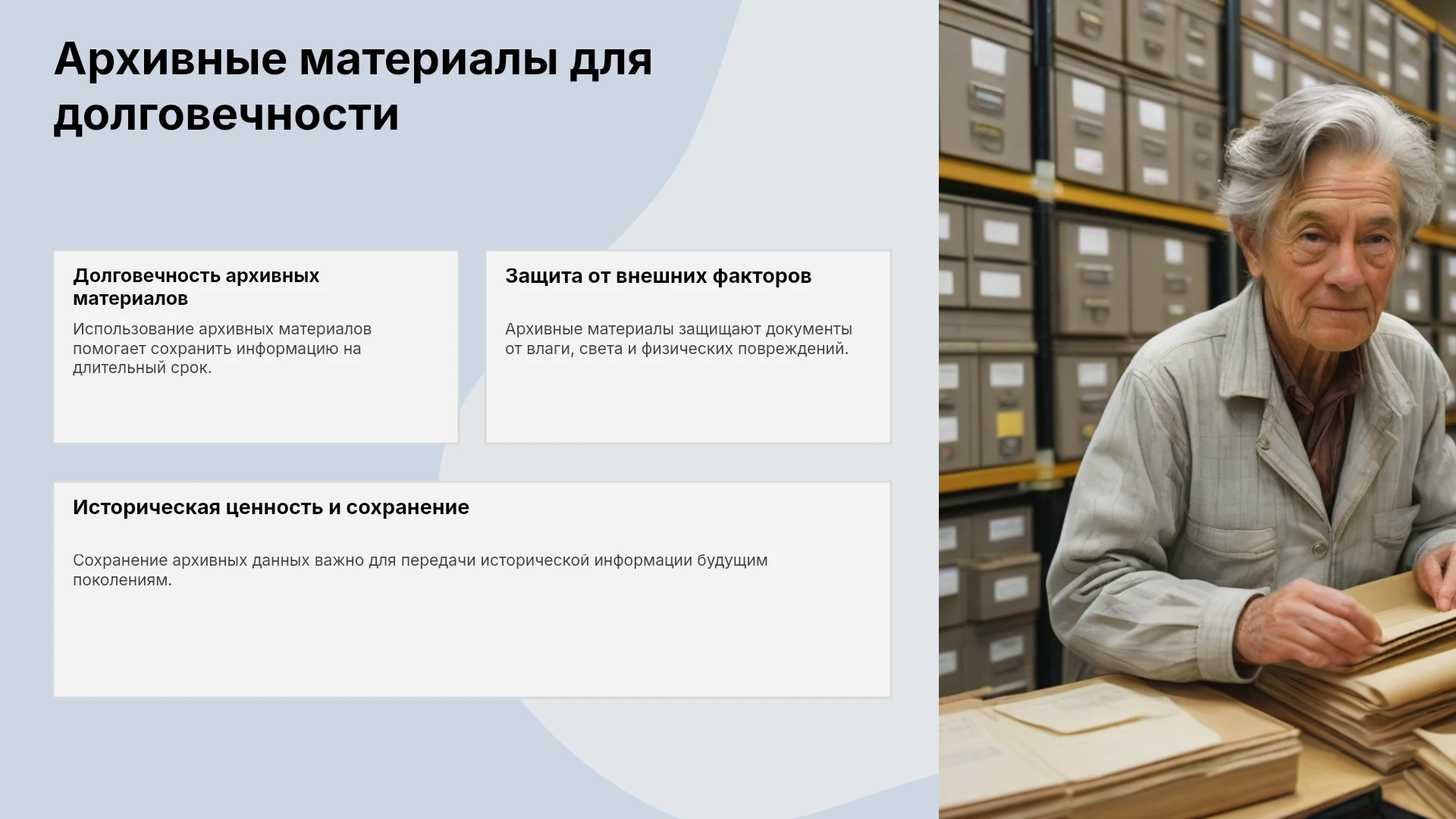 Архивные материалы для долговечности

Долговечность архивных материалов

Использование архивных материалов помогает сохранить информацию на длительный срок.

Защита от внешних факторов

Архивные материалы защищают документы от влаги, света и физических повреждений.

Историческая ценность и сохранение

Сохранение архивных данных важно для передачи исторической информации будущим поколениям.